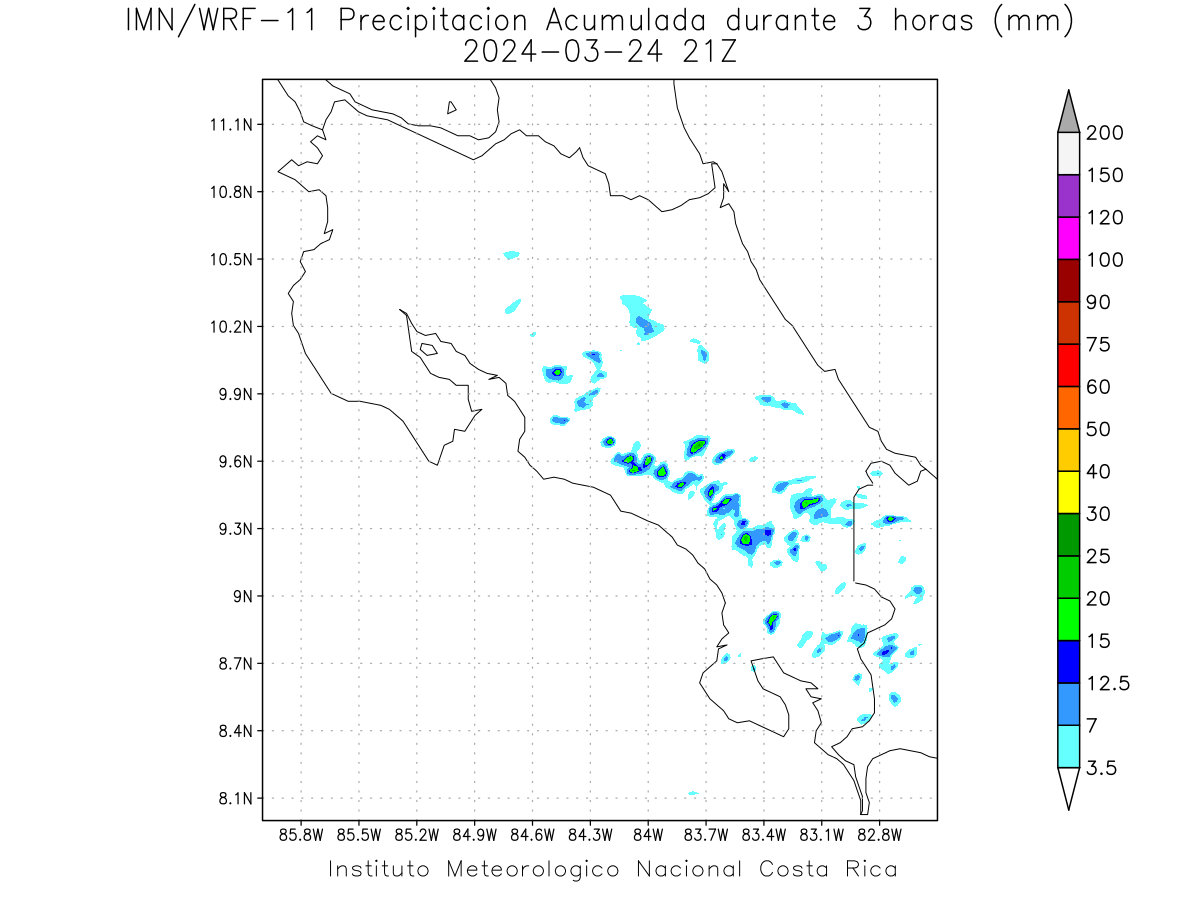 IMN/WRF-11 Precipitacion Acumulada durante 3 horas (mm)
2024-03-24 21Z

11.1N
10.8N
10.5N
10.2N
9.9N
9.6N
9.3N
9N
8.7N
8.4N
8.1N

85.8W 85.5W 85.2W 84.9W 84.6W 84.3W 84W 83.7W 83.4W 83.1W 82.8W

200
150
120
100
90
75
60
50
40
30
25
20
15
12.5
7
3.5

Instituto Meteorologico Nacional Costa Rica